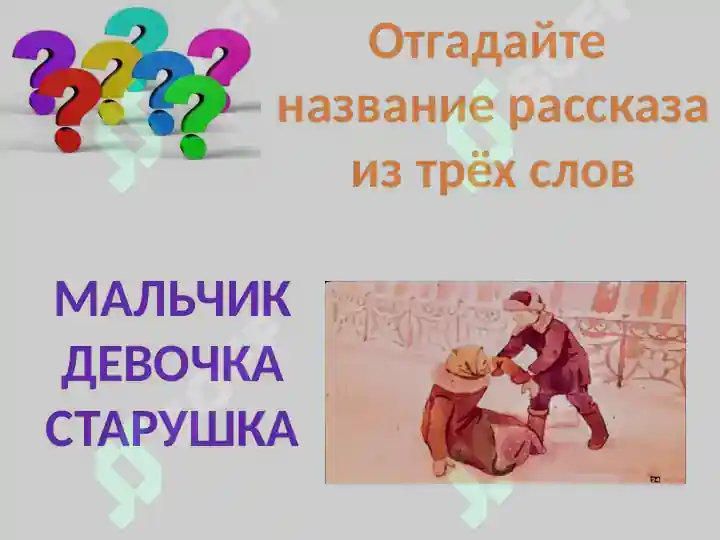 Отгадайте название рассказа из трёх слов

МАЛЬЧИК
ДЕВОЧКА
СТАРУШКА